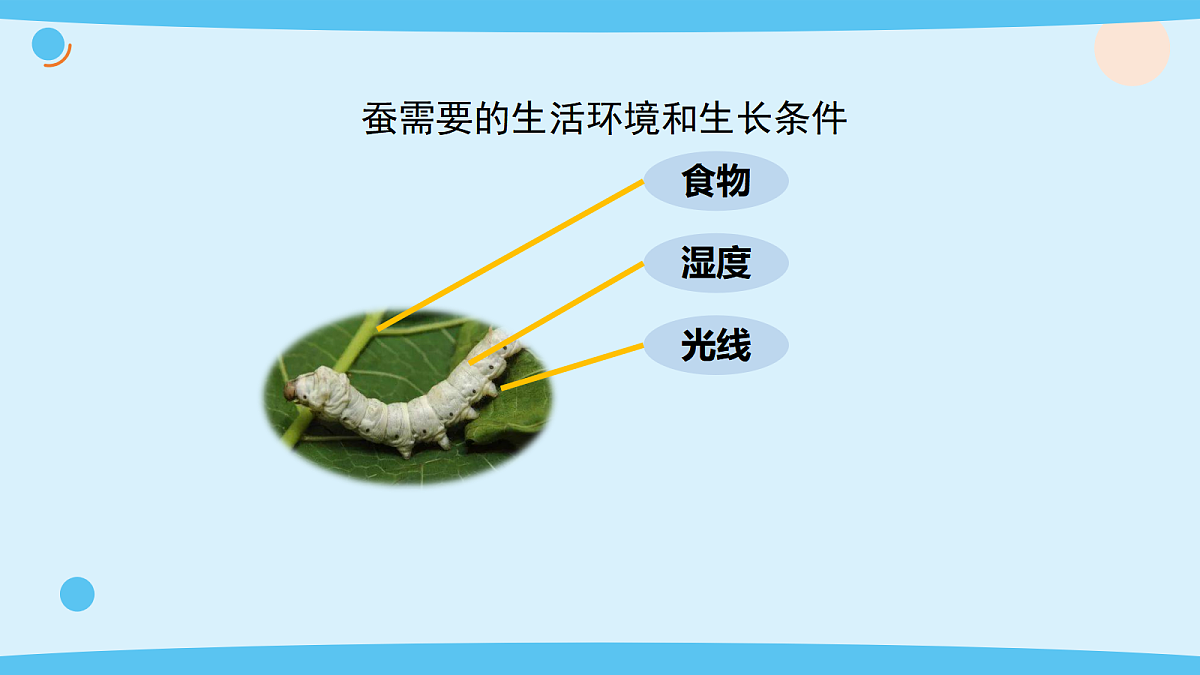 蚕需要的生活环境和生长条件

食物

湿度

光线